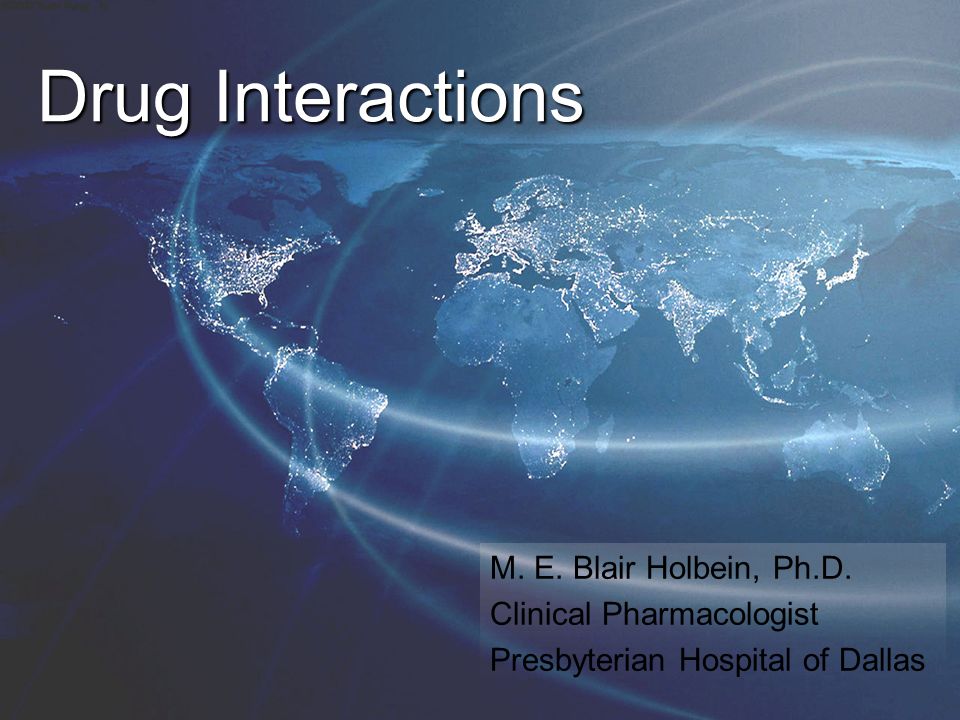 Drug Interactions

M. E. Blair Holbein, Ph.D.
Clinical Pharmacologist
Presbyterian Hospital of Dallas